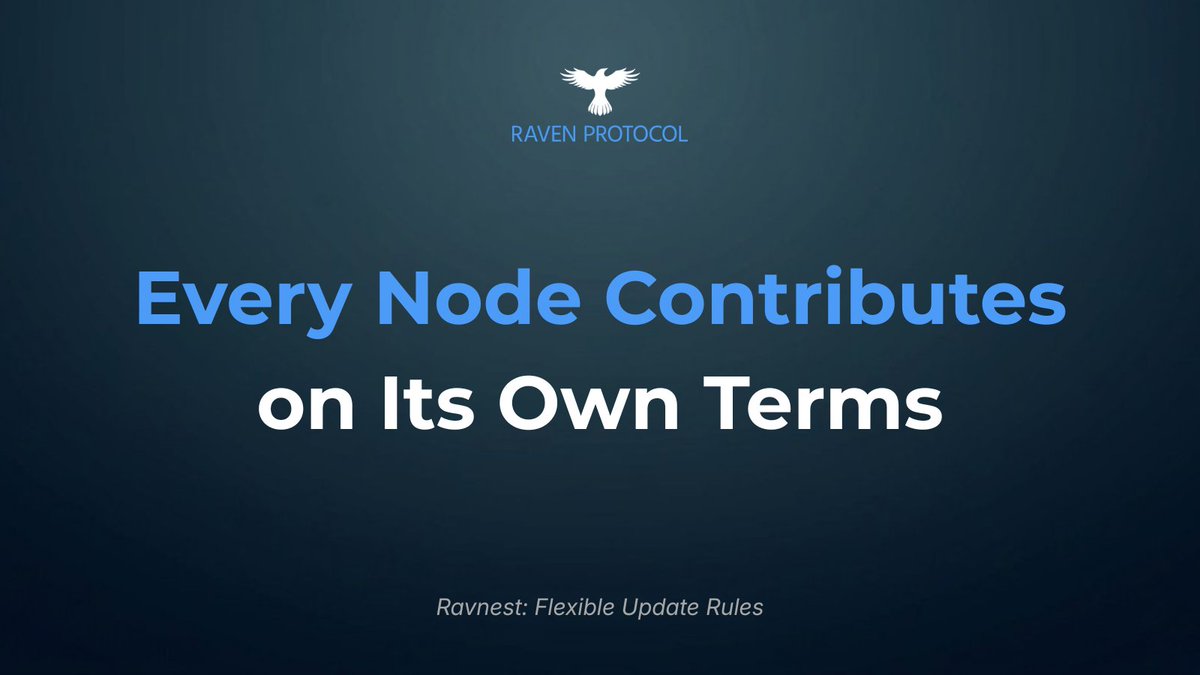 RAVEN PROTOCOL

Every Node Contributes on Its Own Terms

Ravnest: Flexible Update Rules